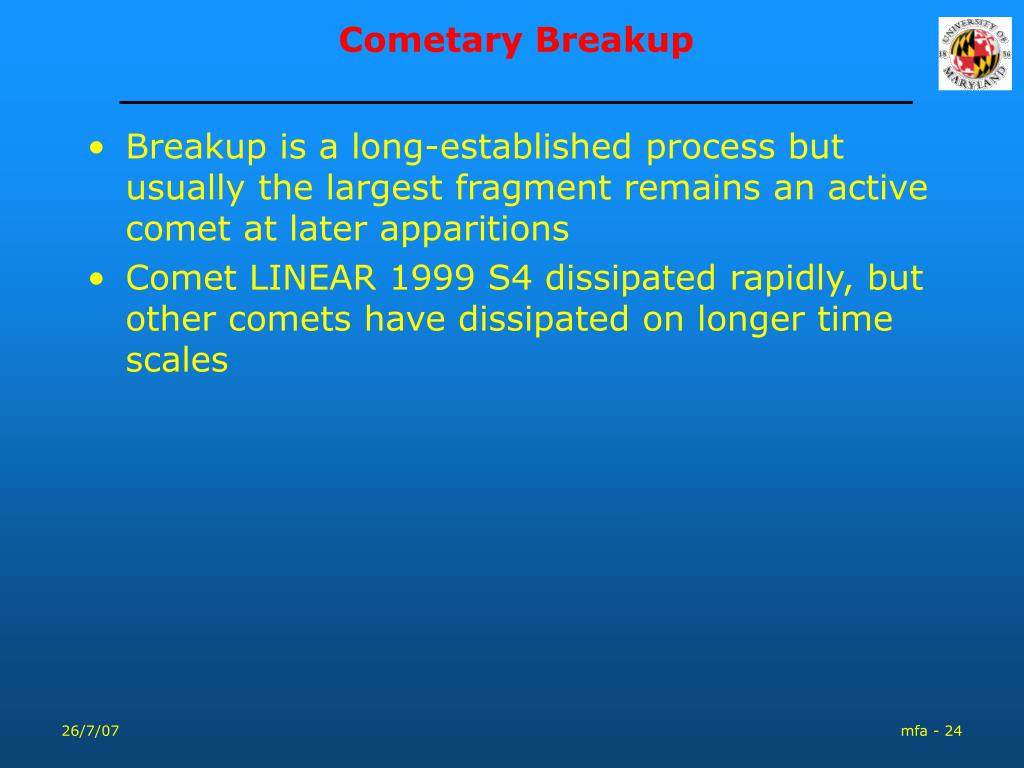 Cometary Breakup

UNIVERSITY OF MARYLAND 18 56

• Breakup is a long-established process but usually the largest fragment remains an active comet at later apparitions
• Comet LINEAR 1999 S4 dissipated rapidly, but other comets have dissipated on longer time scales

26/7/07

mfa - 24